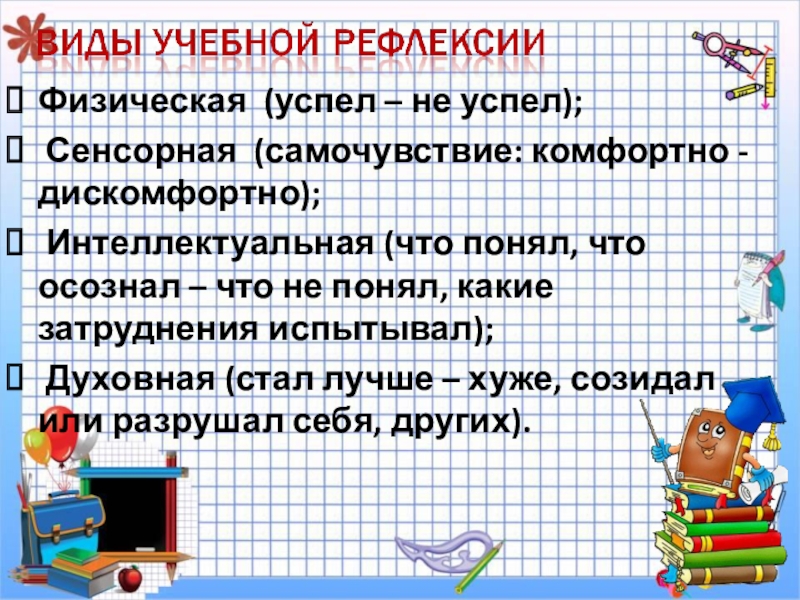 ВИДЫ УЧЕБНОЙ РЕФЛЕКСИИ

Физическая (успел – не успел);

Сенсорная (самочувствие: комфортно - дискомфортно);

Интеллектуальная (что понял, что осознал – что не понял, какие затруднения испытывал);

Духовная (стал лучше – хуже, созидал или разрушал себя, других).